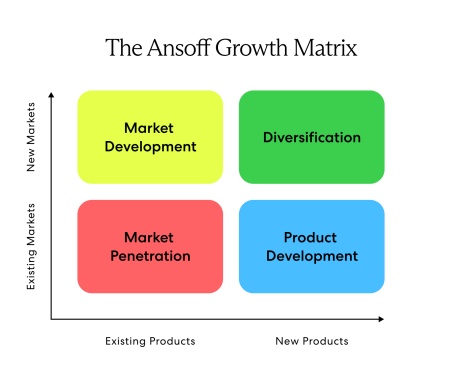 The Ansoff Growth Matrix

New Markets

Existing Markets

Market Development

Diversification

Market Penetration

Product Development

Existing Products

New Products